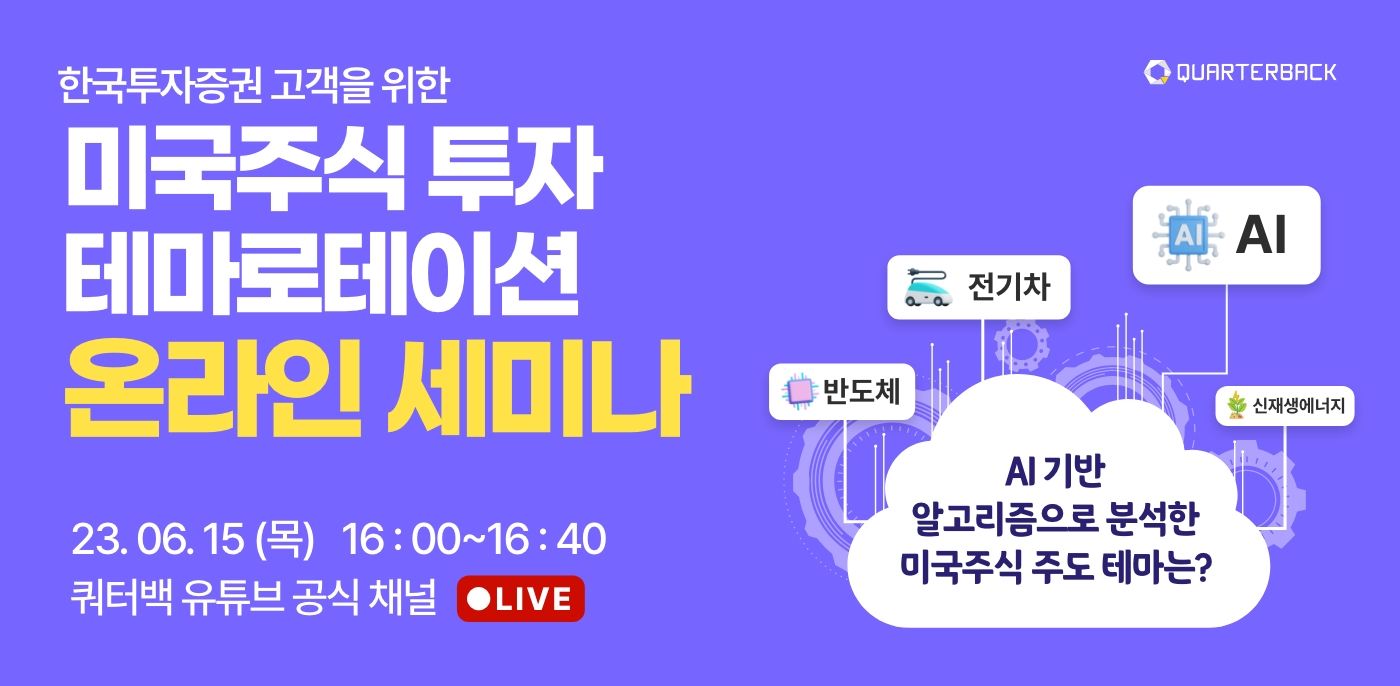 한국투자증권 고객을 위한
미국주식 투자
테마로테이션
온라인 세미나

23. 06. 15 (목) 16 : 00~16 : 40
쿼터백 유튜브 공식 채널 ●LIVE

QUARTERBACK

AI
AI
전기차
반도체
신재생에너지

AI 기반
알고리즘으로 분석한
미국주식 주도 테마는?